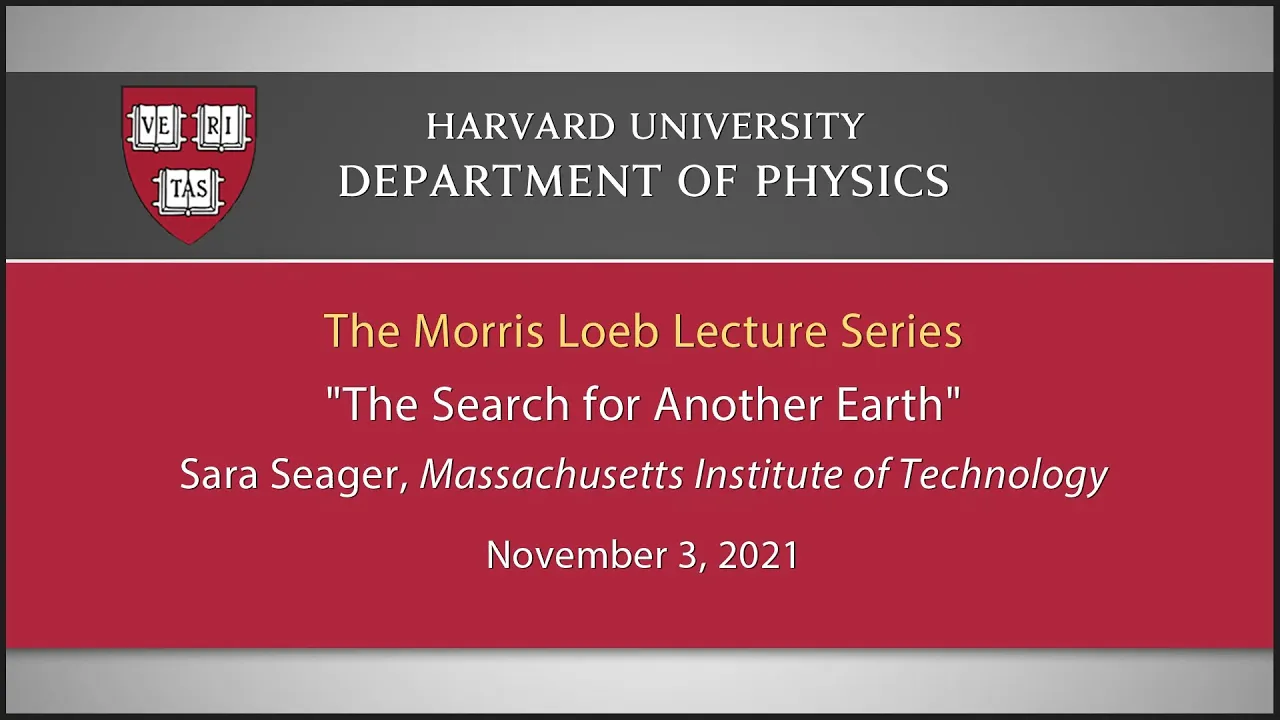 VE RI TAS

HARVARD UNIVERSITY
DEPARTMENT OF PHYSICS

The Morris Loeb Lecture Series

"The Search for Another Earth"

Sara Seager, Massachusetts Institute of Technology

November 3, 2021